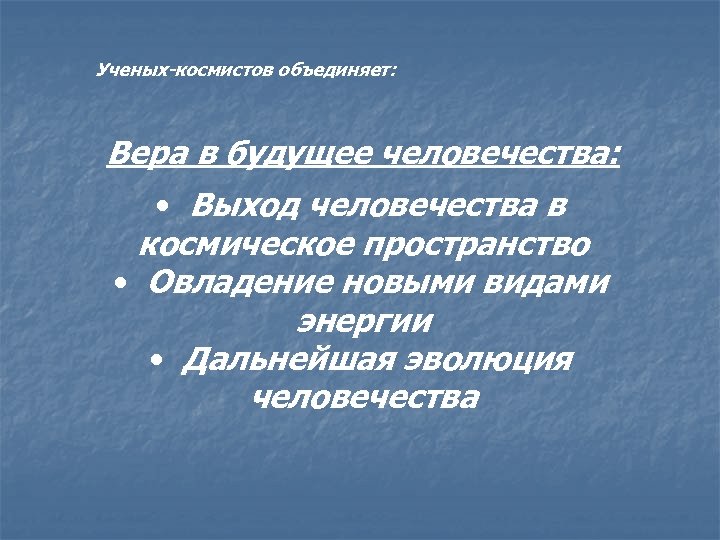 Ученых-космистов объединяет:

Вера в будущее человечества:

• Выход человечества в космическое пространство
• Овладение новыми видами энергии
• Дальнейшая эволюция человечества